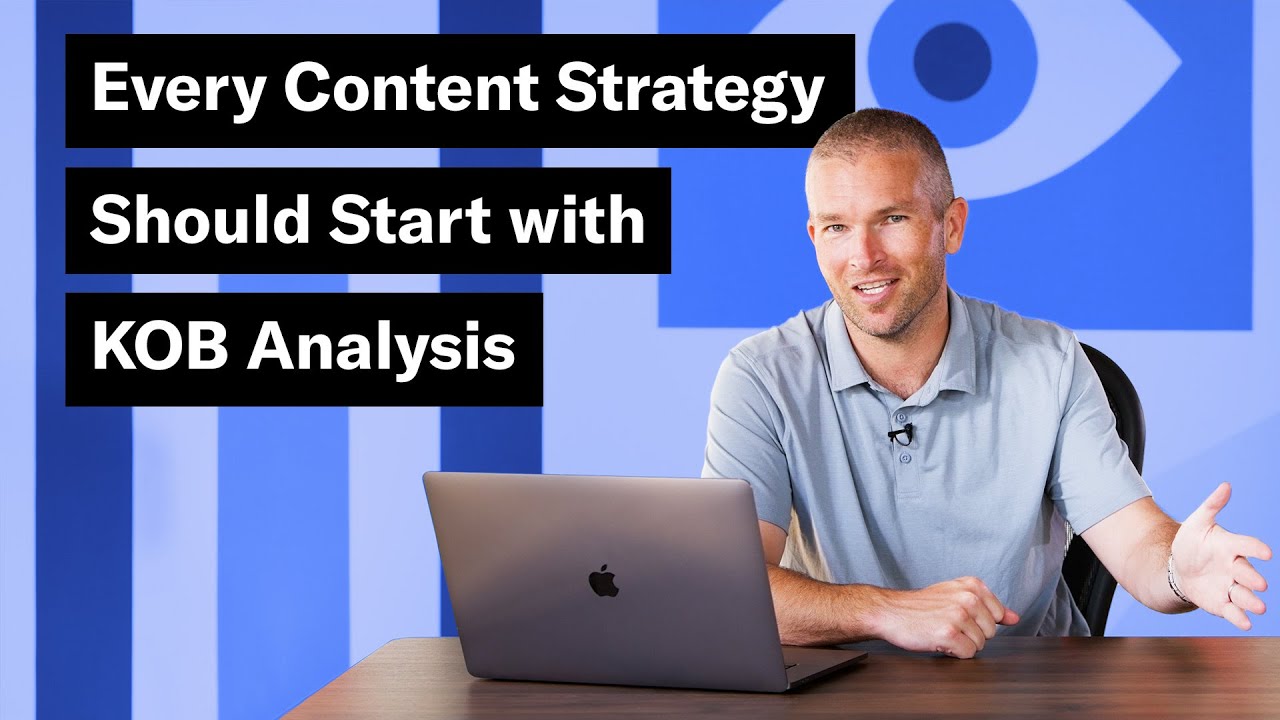 Every Content Strategy
Should Start with
KOB Analysis